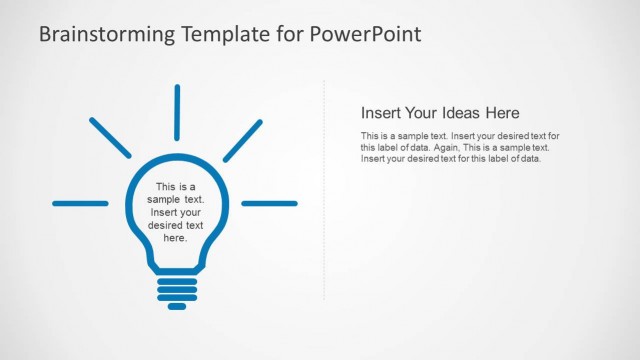 Brainstorming Template for PowerPoint

This is a sample text. Insert your desired text here.

Insert Your Ideas Here

This is a sample text. Insert your desired text for this label of data. Again, This is a sample text. Insert your desired text for this label of data.